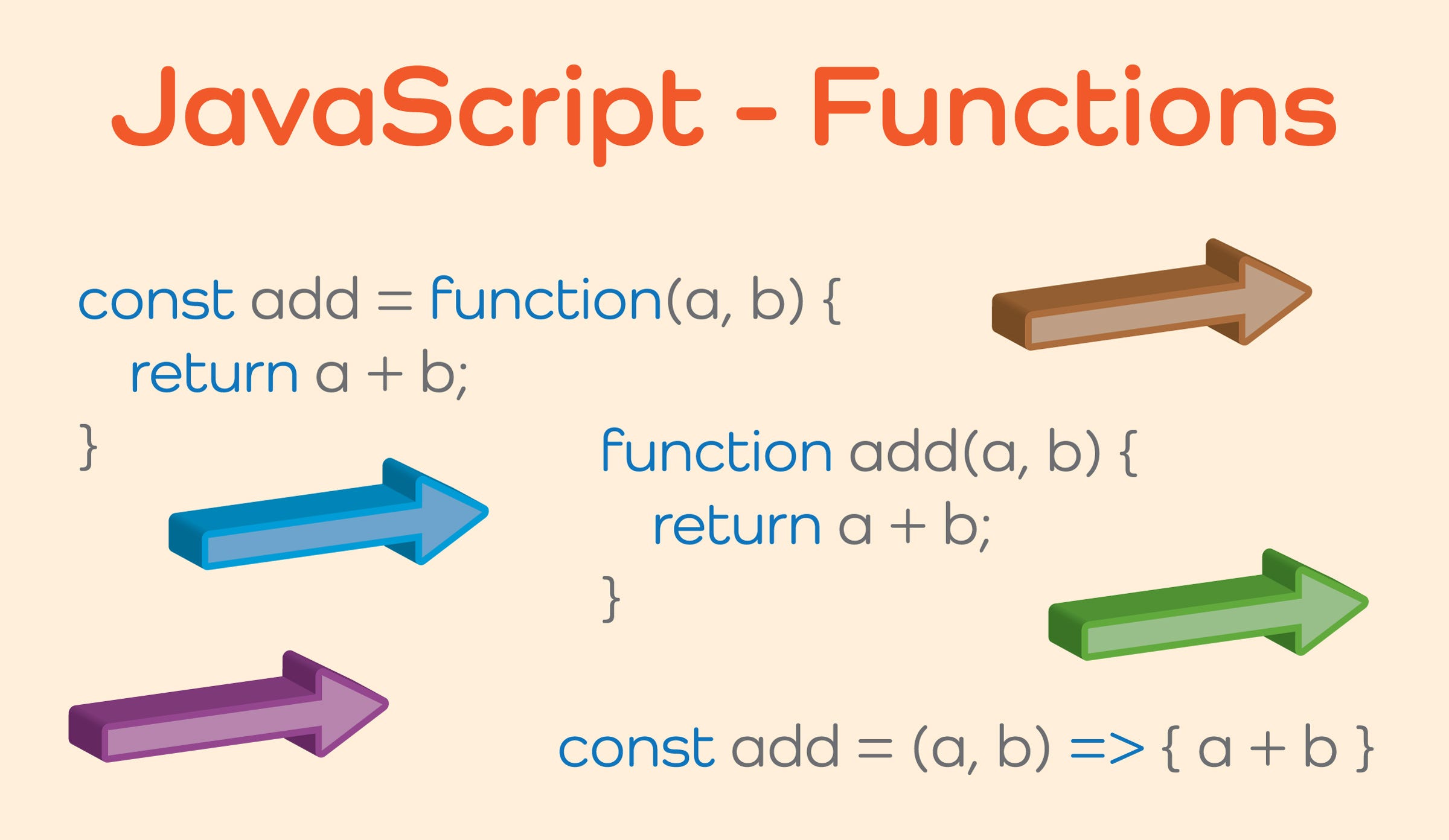 JavaScript - Functions

const add = function(a, b) {
  return a + b;
}

function add(a, b) {
  return a + b;
}

const add = (a, b) => { a + b }